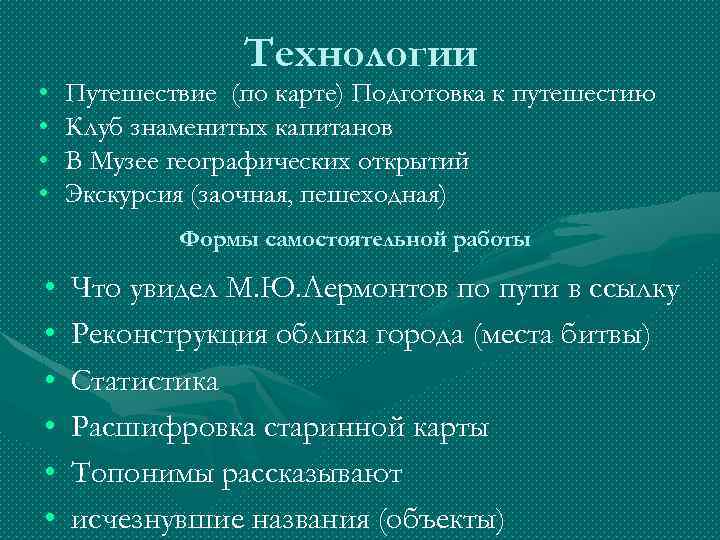 Технологии

• Путешествие (по карте) Подготовка к путешестию
• Клуб знаменитых капитанов
• В Музее географических открытий
• Экскурсия (заочная, пешеходная)

Формы самостоятельной работы

• Что увидел М.Ю.Лермонтов по пути в ссылку
• Реконструкция облика города (места битвы)
• Статистика
• Расшифровка старинной карты
• Топонимы рассказывают
• исчезнувшие названия (объекты)